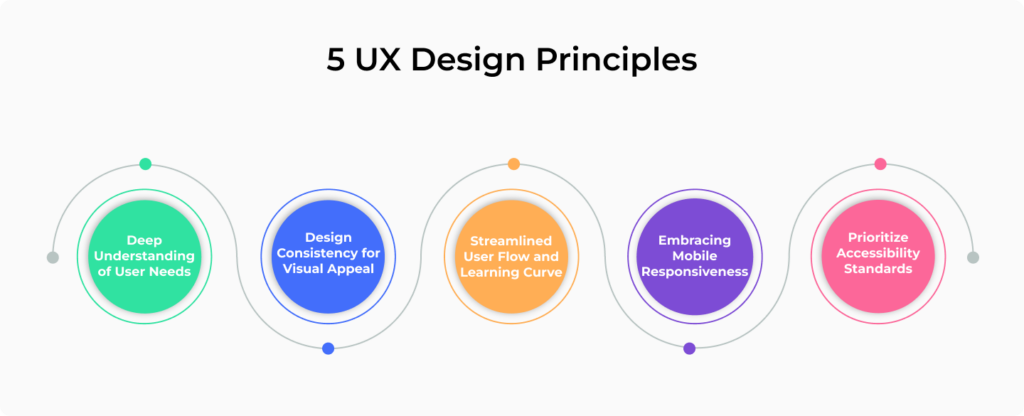 5 UX Design Principles

Deep Understanding of User Needs

Design Consistency for Visual Appeal

Streamlined User Flow and Learning Curve

Embracing Mobile Responsiveness

Prioritize Accessibility Standards